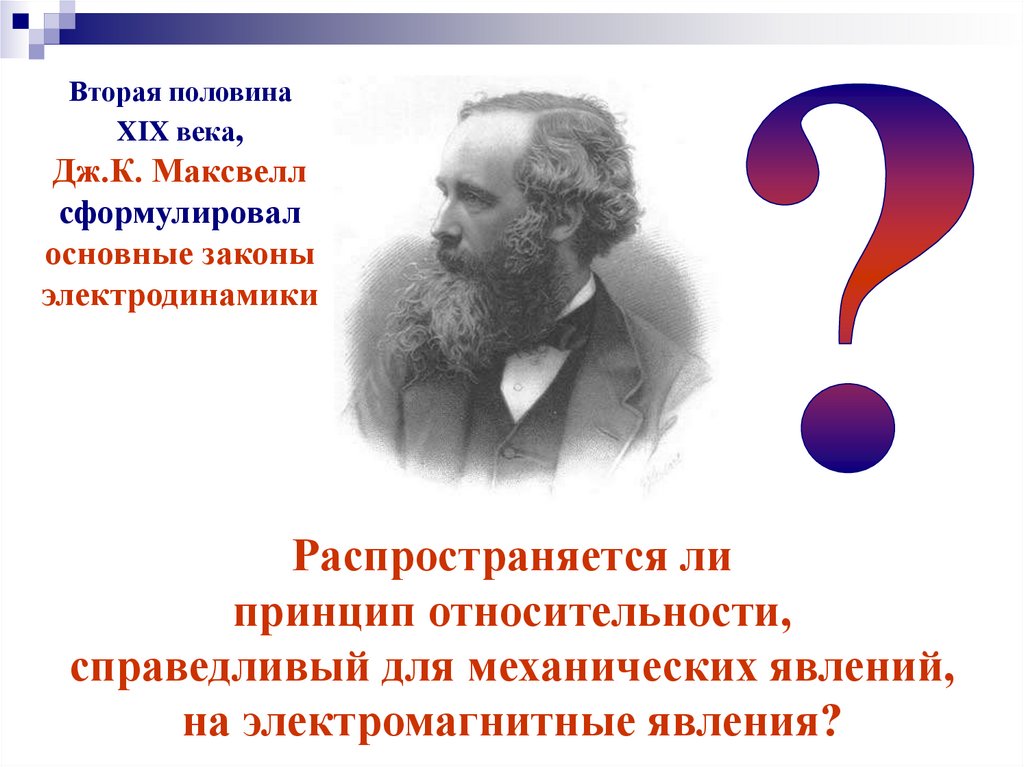 Вторая половина XIX века, Дж.К. Максвелл сформулировал основные законы электродинамики

?

Распространяется ли принцип относительности, справедливый для механических явлений, на электромагнитные явления?